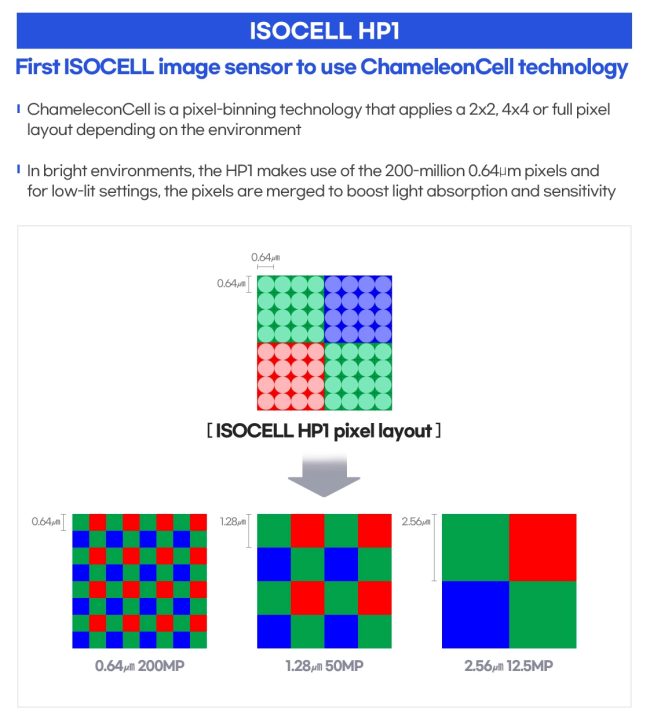 ISOCELL HP1

First ISOCELL image sensor to use ChameleonCell technology

ChameleconCell is a pixel-binning technology that applies a 2x2, 4x4 or full pixel layout depending on the environment

In bright environments, the HP1 makes use of the 200-million 0.64㎛ pixels and for low-lit settings, the pixels are merged to boost light absorption and sensitivity

0.64㎛

0.64㎛

[ ISOCELL HP1 pixel layout ]

0.64㎛

1.28㎛

2.56㎛

0.64㎛ 200MP

1.28㎛ 50MP

2.56㎛ 12.5MP